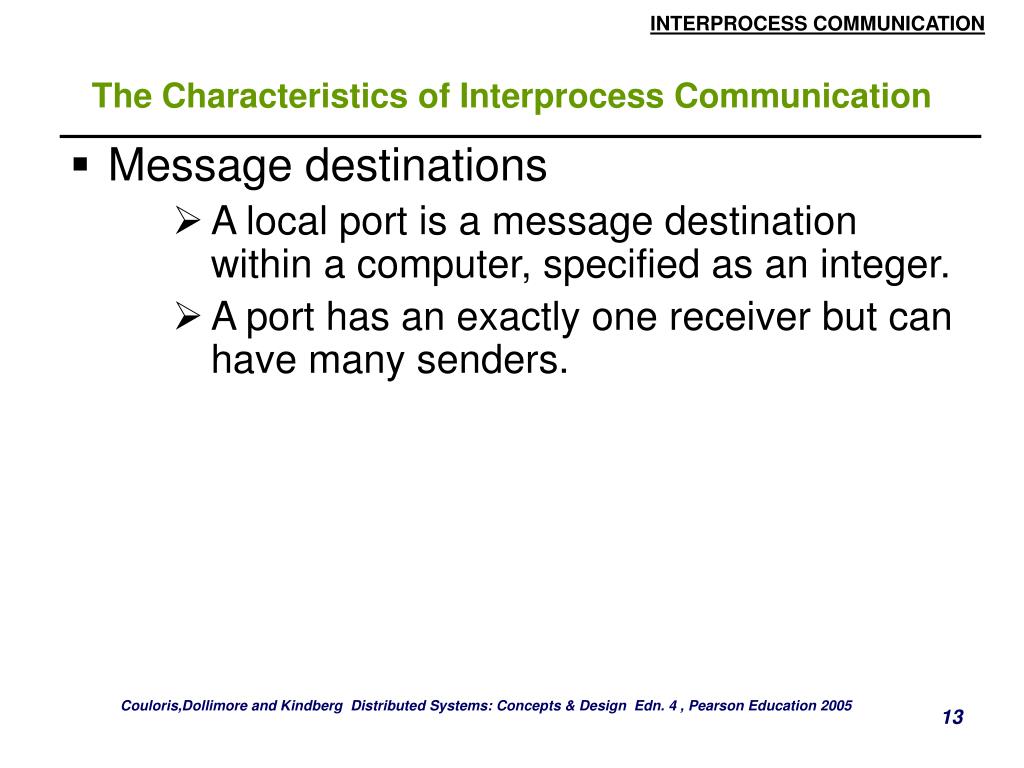 INTERPROCESS COMMUNICATION

The Characteristics of Interprocess Communication

▪ Message destinations

➢ A local port is a message destination within a computer, specified as an integer.

➢ A port has an exactly one receiver but can have many senders.

Couloris,Dollimore and Kindberg Distributed Systems: Concepts & Design Edn. 4 , Pearson Education 2005

13